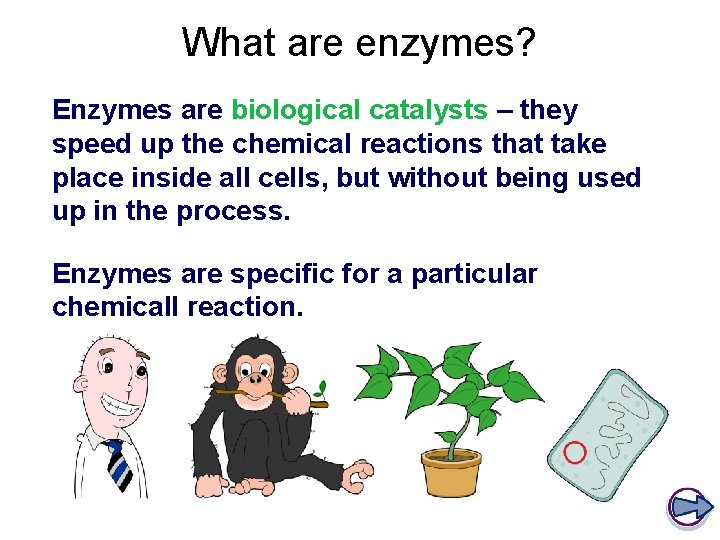 What are enzymes?

Enzymes are biological catalysts – they speed up the chemical reactions that take place inside all cells, but without being used up in the process.

Enzymes are specific for a particular chemicall reaction.